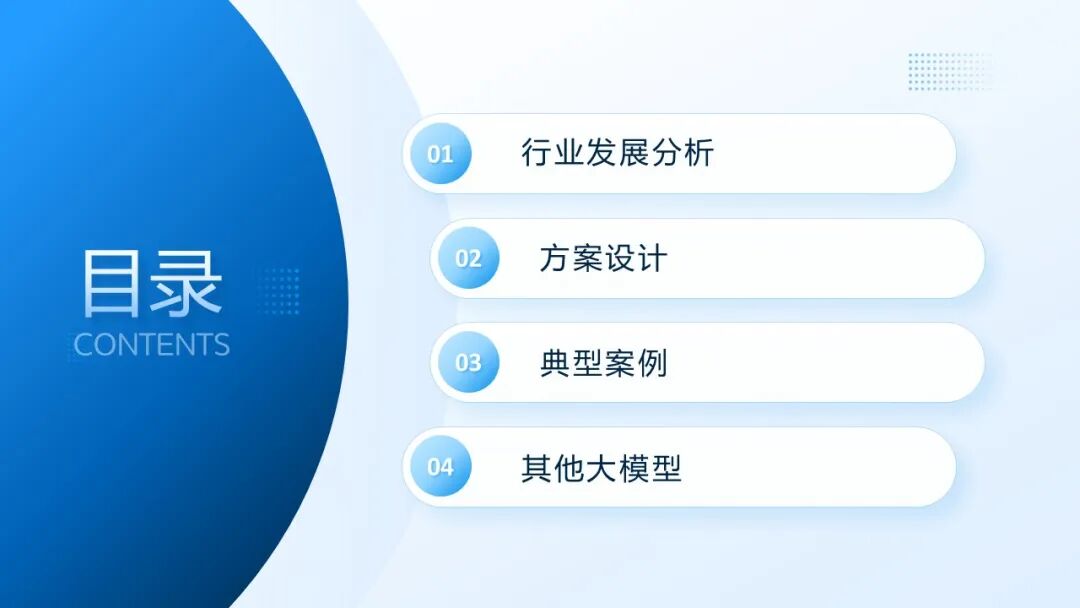 目录
CONTENTS

01 行业发展分析

02 方案设计

03 典型案例

04 其他大模型